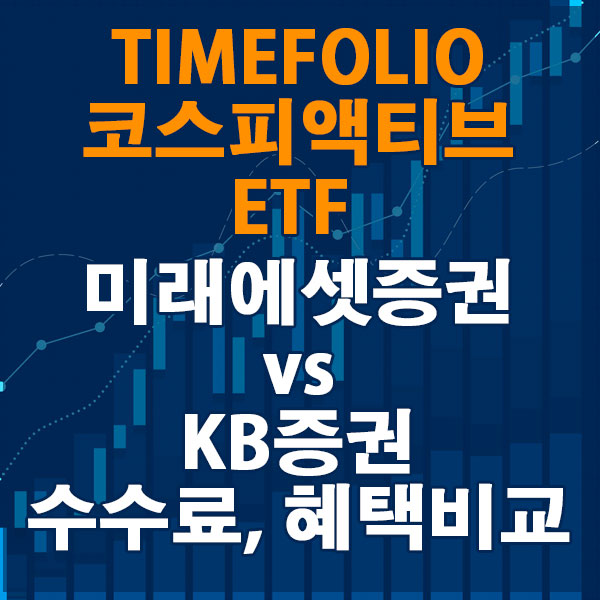 TIMEFOLIO
코스피액티브
ETF
미래에셋증권
vs
KB증권
수수료, 혜택비교